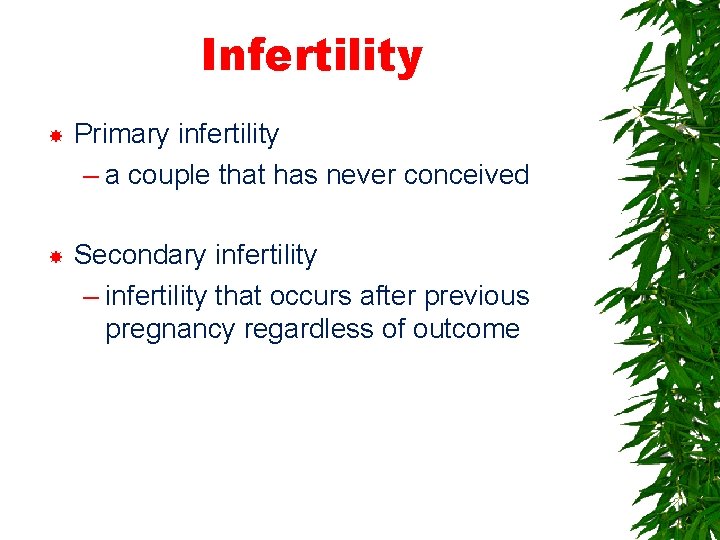 Infertility

Primary infertility
– a couple that has never conceived

Secondary infertility
– infertility that occurs after previous pregnancy regardless of outcome